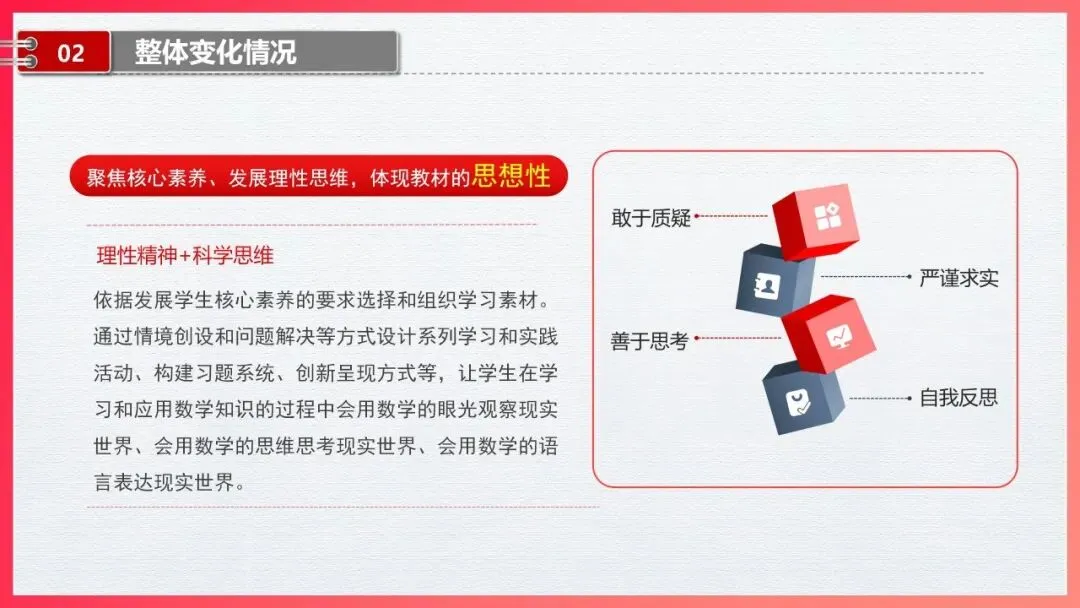 02 整体变化情况

聚焦核心素养、发展理性思维，体现教材的思想性

理性精神+科学思维

依据发展学生核心素养的要求选择和组织学习素材。通过情境创设和问题解决等方式设计系列学习和实践活动、构建习题系统、创新呈现方式等，让学生在学习和应用数学知识的过程中会用数学的眼光观察现实世界、会用数学的思维思考现实世界、会用数学的语言表达现实世界。

敢于质疑

严谨求实

善于思考

自我反思